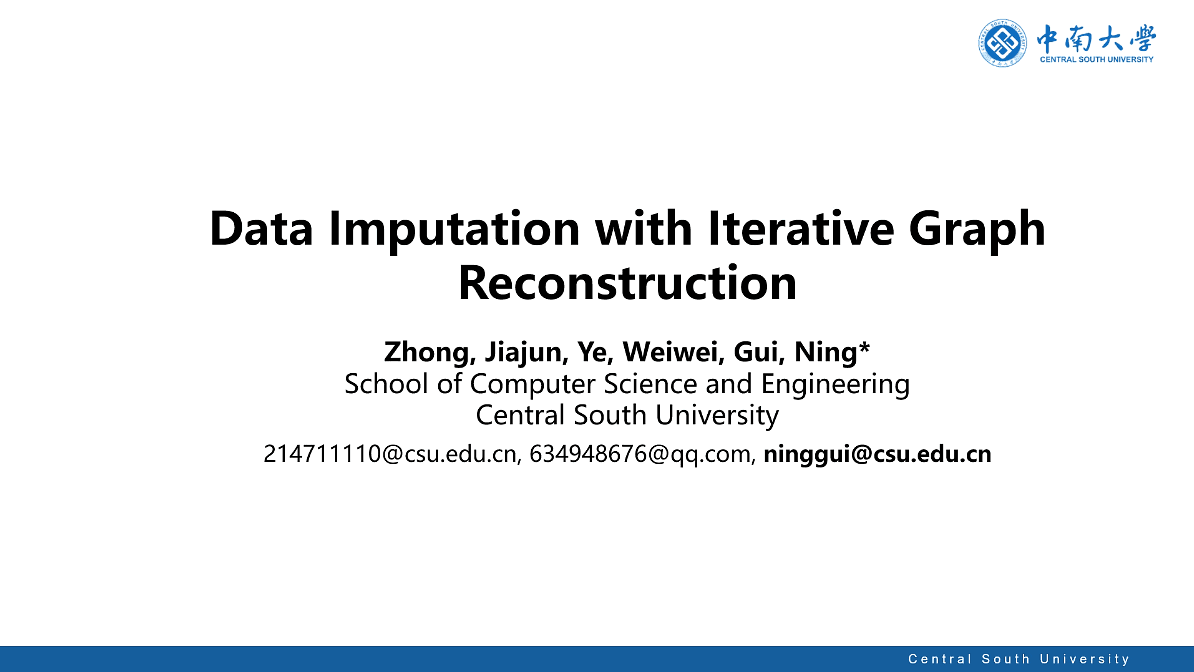 中南大學
CENTRAL SOUTH UNIVERSITY

Data Imputation with Iterative Graph Reconstruction

Zhong, Jiajun, Ye, Weiwei, Gui, Ning*
School of Computer Science and Engineering
Central South University
214711110@csu.edu.cn, 634948676@qq.com, ninggui@csu.edu.cn

Central South University